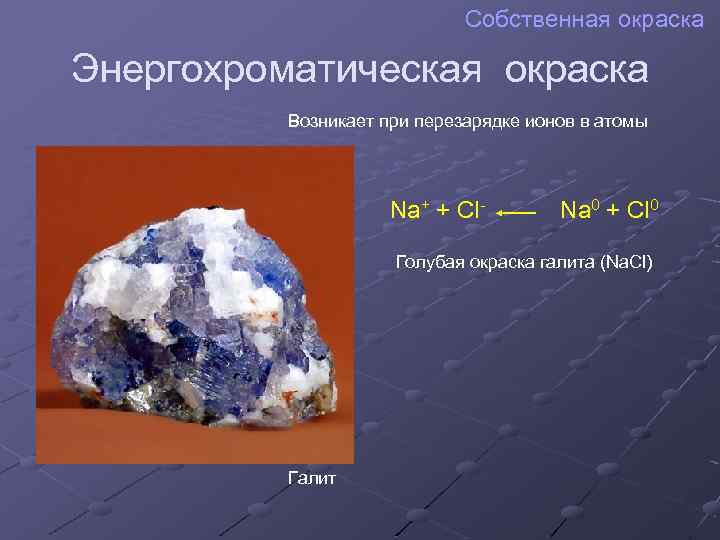 Собственная окраска

Энергохроматическая окраска

Возникает при перезарядке ионов в атомы

$Na^+ + Cl^- \longleftarrow Na^0 + Cl^0$

Голубая окраска галита (NaCl)

Галит